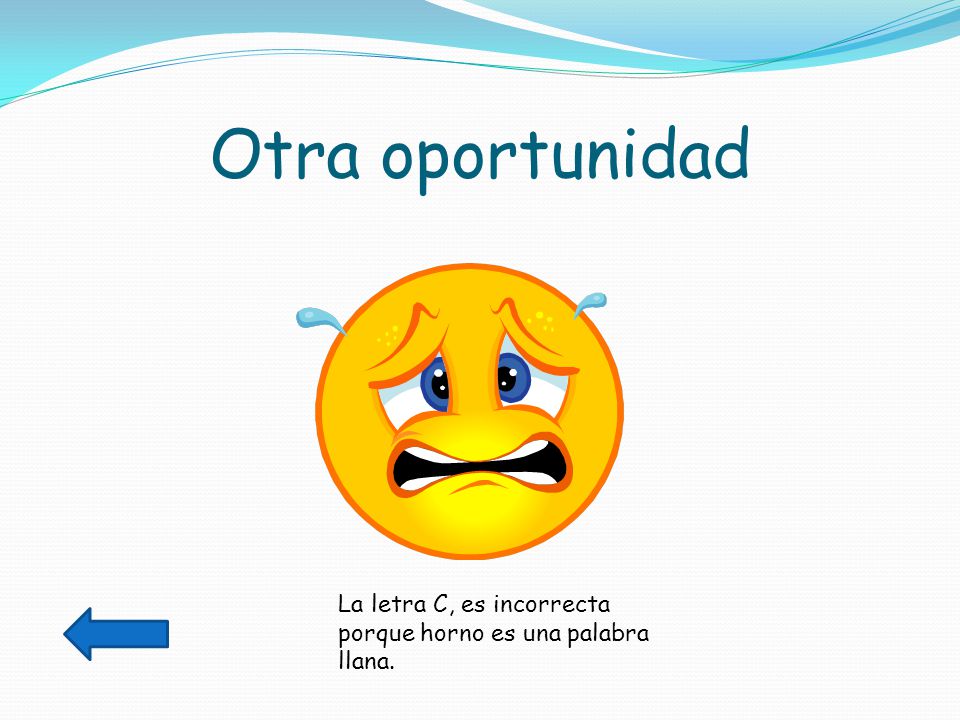 Otra oportunidad

La letra C, es incorrecta porque horno es una palabra llana.